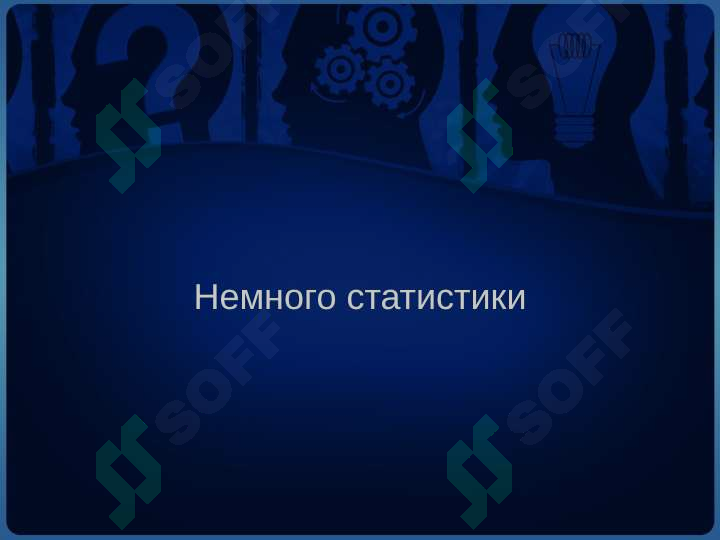 Немного статистики

SOFF SOFF SOFF SOFF